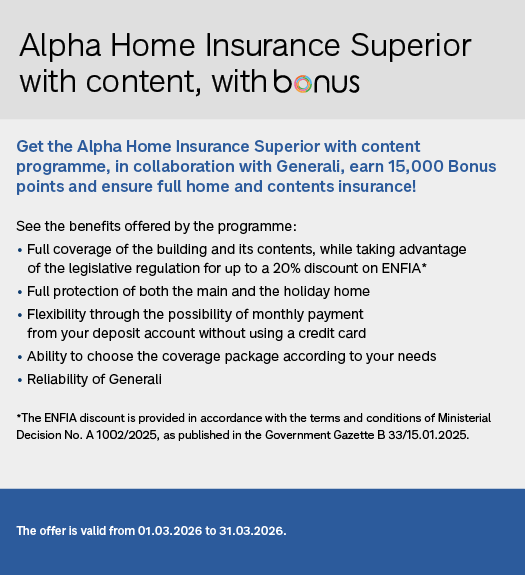 Alpha Home Insurance Superior with content, with bonus

Get the Alpha Home Insurance Superior with content programme, in collaboration with Generali, earn 15,000 Bonus points and ensure full home and contents insurance!

See the benefits offered by the programme:
• Full coverage of the building and its contents, while taking advantage of the legislative regulation for up to a 20% discount on ENFIA*
• Full protection of both the main and the holiday home
• Flexibility through the possibility of monthly payment from your deposit account without using a credit card
• Ability to choose the coverage package according to your needs
• Reliability of Generali

*The ENFIA discount is provided in accordance with the terms and conditions of Ministerial Decision No. A 1002/2025, as published in the Government Gazette B 33/15.01.2025.

The offer is valid from 01.03.2026 to 31.03.2026.